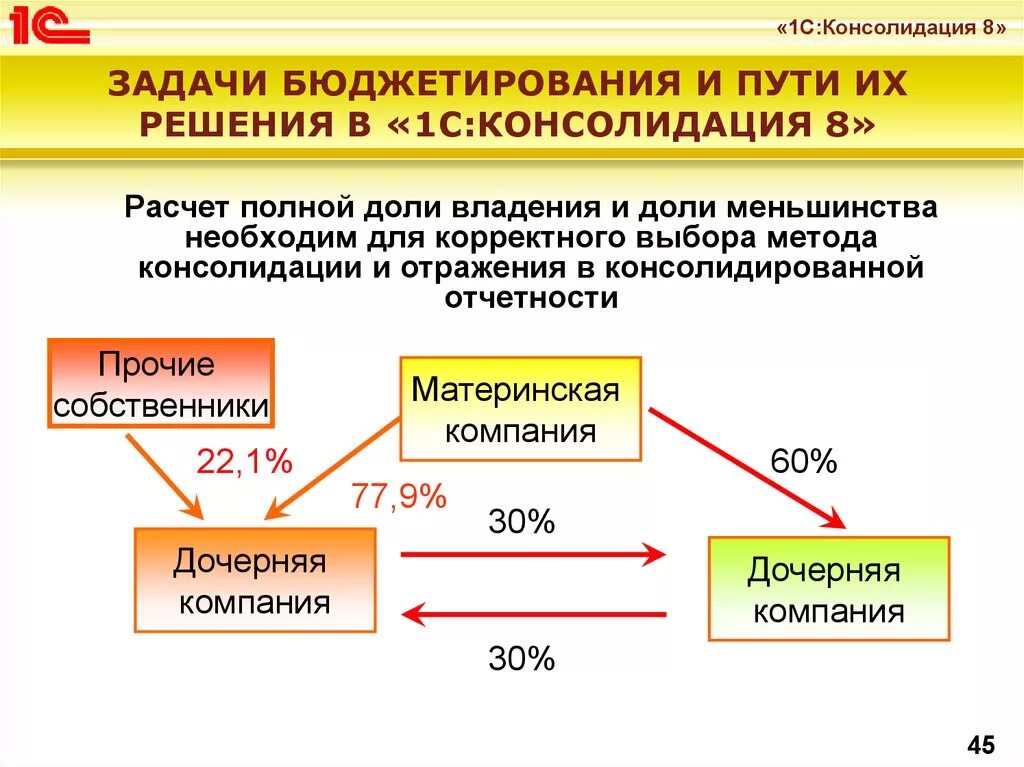 1С

«1С:Консолидация 8»

ЗАДАЧИ БЮДЖЕТИРОВАНИЯ И ПУТИ ИХ РЕШЕНИЯ В «1С:КОНСОЛИДАЦИЯ 8»

Расчет полной доли владения и доли меньшинства необходим для корректного выбора метода консолидации и отражения в консолидированной отчетности

Прочие собственники

Материнская компания

22,1%

77,9%

60%

30%

Дочерняя компания

Дочерняя компания

30%

45